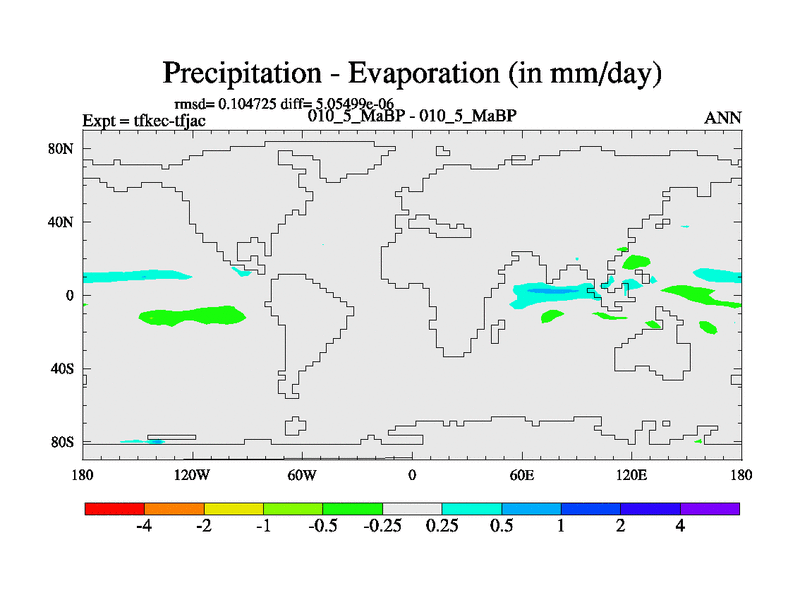 Precipitation - Evaporation (in mm/day)

rmsd= 0.104725 diff= 5.05499e-06

Expt = tfkec-tfjac

010_5_MaBP - 010_5_MaBP

ANN

80N

40N

0

40S

80S

180

120W

60W

0

60E

120E

180

-4

-2

-1

-0.5

-0.25

0.25

0.5

1

2

4